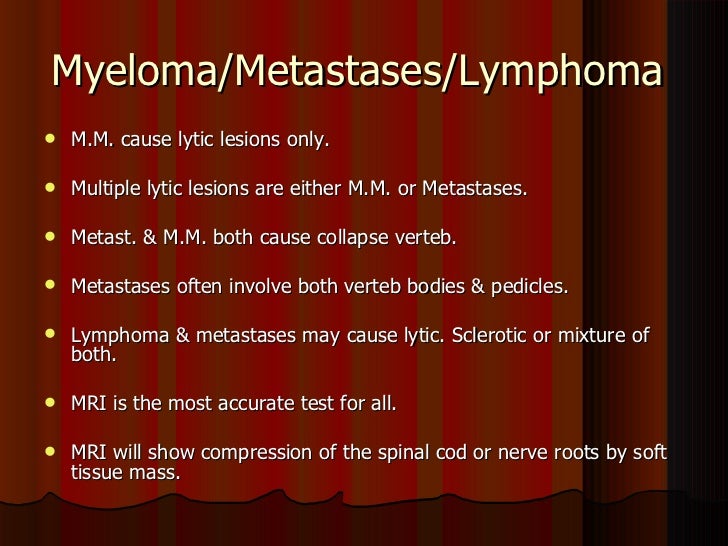 Myeloma/Metastases/Lymphoma

- M.M. cause lytic lesions only.
- Multiple lytic lesions are either M.M. or Metastases.
- Metast. & M.M. both cause collapse verteb.
- Metastases often involve both verteb bodies & pedicles.
- Lymphoma & metastases may cause lytic. Sclerotic or mixture of both.
- MRI is the most accurate test for all.
- MRI will show compression of the spinal cod or nerve roots by soft tissue mass.